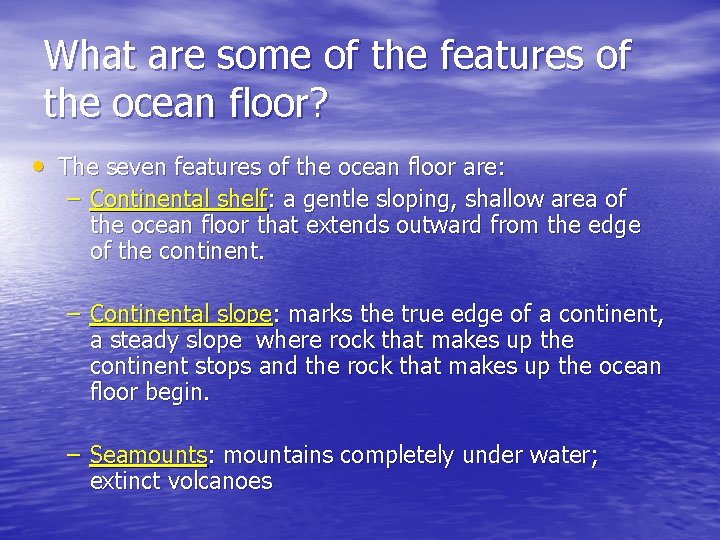 What are some of the features of the ocean floor?

• The seven features of the ocean floor are:

– Continental shelf: a gentle sloping, shallow area of the ocean floor that extends outward from the edge of the continent.

– Continental slope: marks the true edge of a continent, a steady slope where rock that makes up the continent stops and the rock that makes up the ocean floor begin.

– Seamounts: mountains completely under water; extinct volcanoes